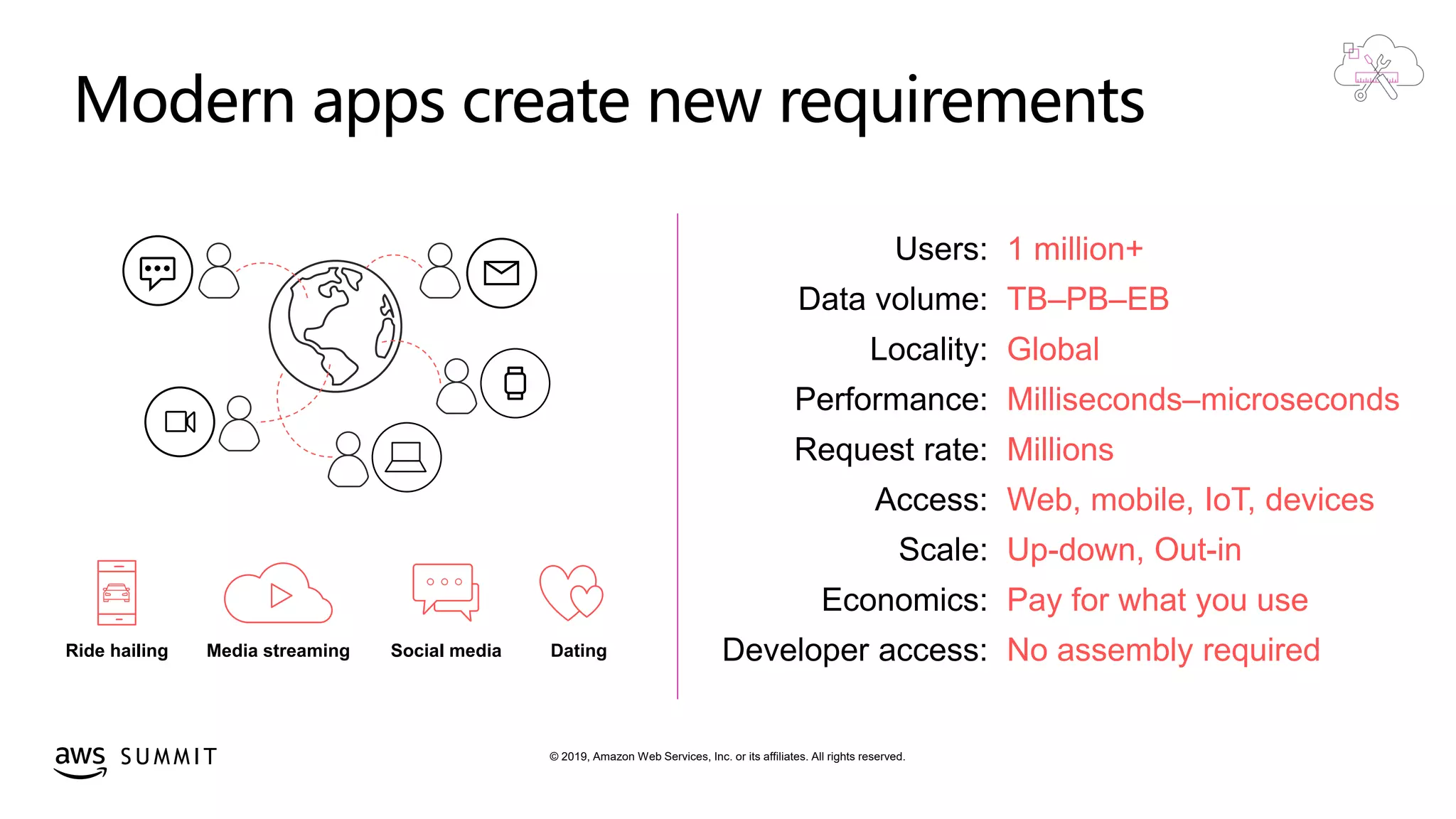 Modern apps create new requirements

Ride hailing
Media streaming
Social media
Dating

Users: 1 million+
Data volume: TB–PB–EB
Locality: Global
Performance: Milliseconds–microseconds
Request rate: Millions
Access: Web, mobile, IoT, devices
Scale: Up-down, Out-in
Economics: Pay for what you use
Developer access: No assembly required

aws SUMMIT

© 2019, Amazon Web Services, Inc. or its affiliates. All rights reserved.